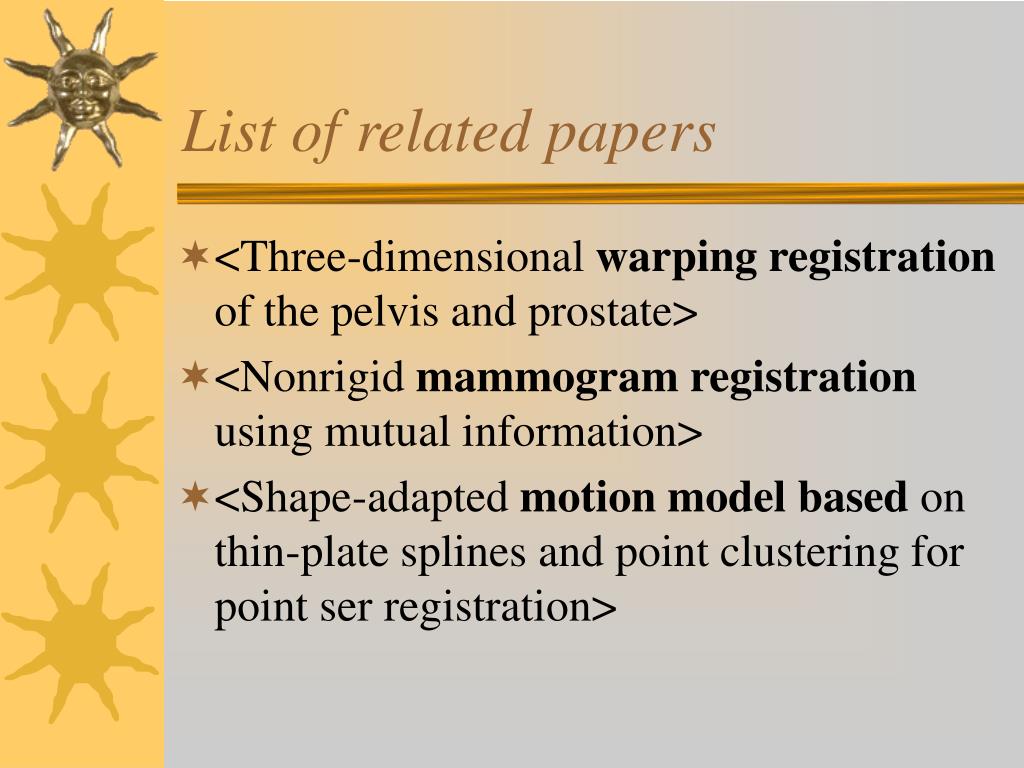 List of related papers

<Three-dimensional warping registration of the pelvis and prostate>

<Nonrigid mammogram registration using mutual information>

<Shape-adapted motion model based on thin-plate splines and point clustering for point ser registration>